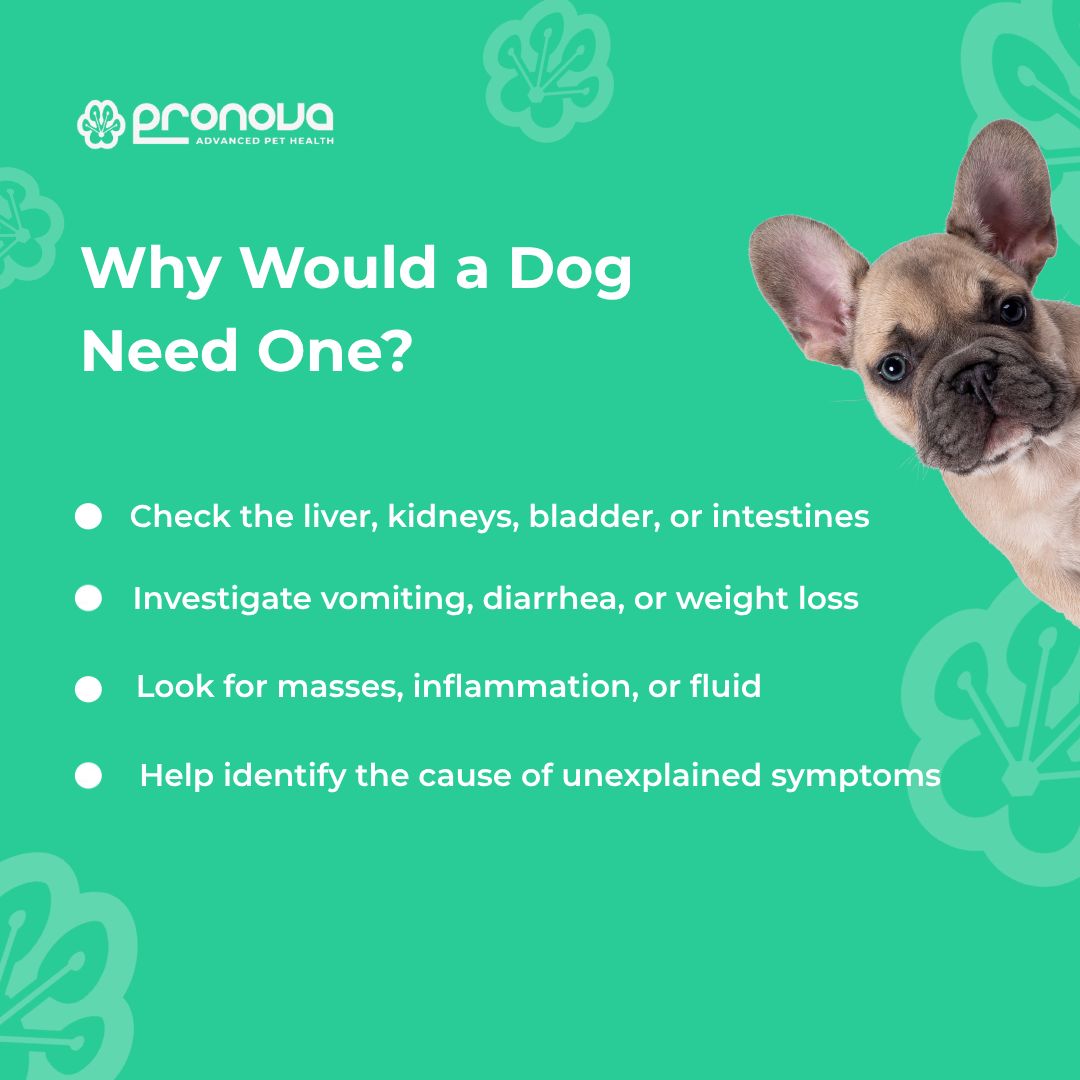 pronova
ADVANCED PET HEALTH

Why Would a Dog Need One?

• Check the liver, kidneys, bladder, or intestines
• Investigate vomiting, diarrhea, or weight loss
• Look for masses, inflammation, or fluid
• Help identify the cause of unexplained symptoms